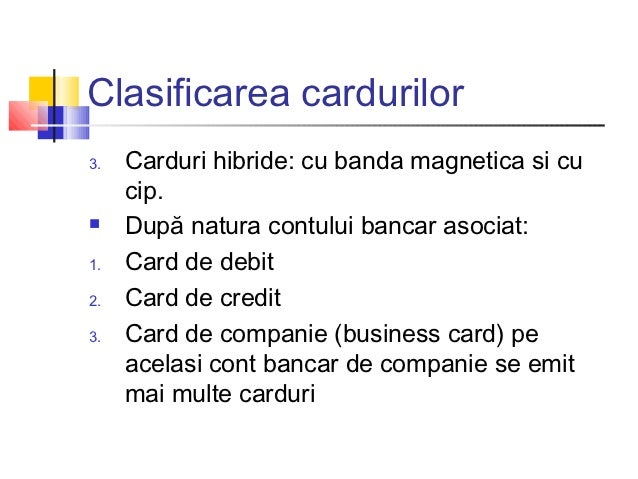 Clasificarea cardurilor

3. Carduri hibride: cu banda magnetica si cu cip.

▪ După natura contului bancar asociat:

1. Card de debit

2. Card de credit

3. Card de companie (business card) pe acelasi cont bancar de companie se emit mai multe carduri